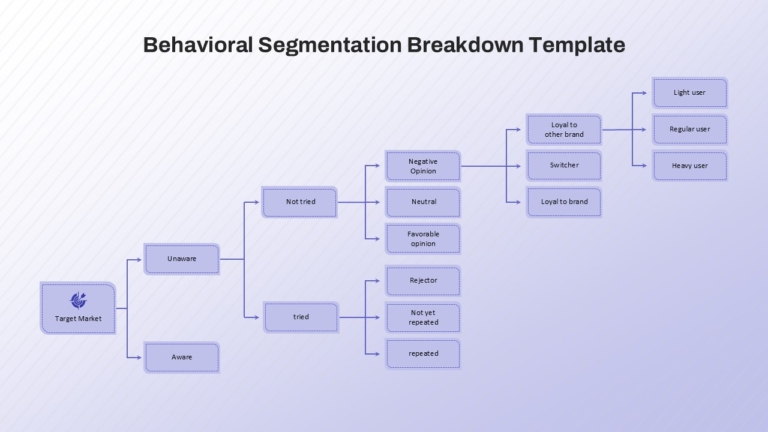 Behavioral Segmentation Breakdown Template

Target Market

Unaware

Aware

Not tried

tried

Negative Opinion

Neutral

Favorable opinion

Rejector

Not yet repeated

repeated

Loyal to other brand

Switcher

Loyal to brand

Light user

Regular user

Heavy user